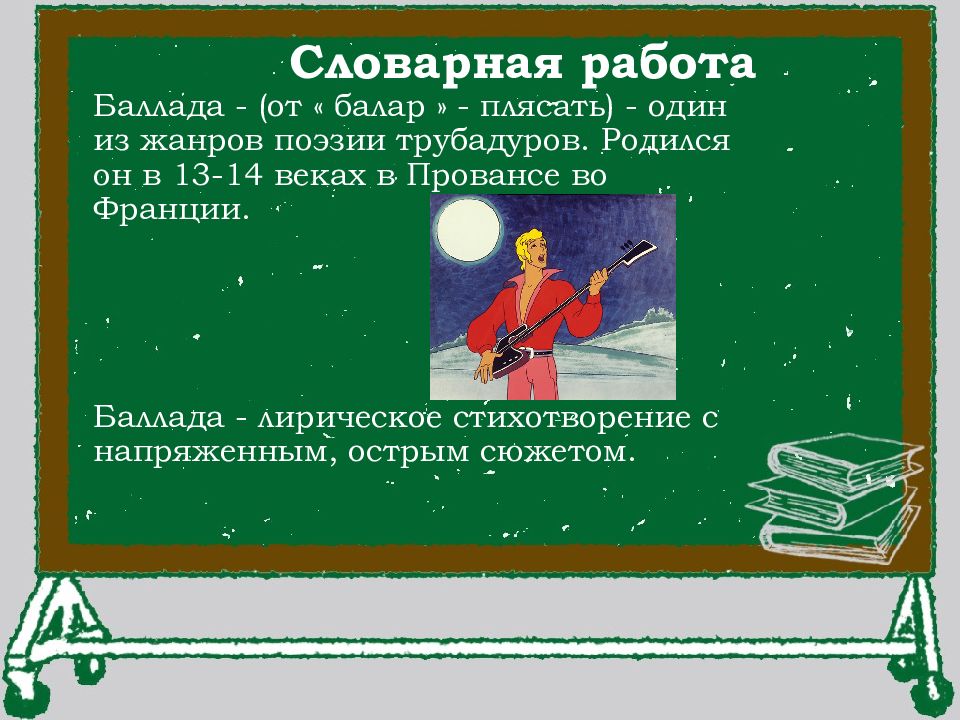 Словарная работа

Баллада - (от « балар » - плясать) - один из жанров поэзии трубадуров. Родился он в 13-14 веках в Провансе во Франции.

Баллада - лирическое стихотворение с напряженным, острым сюжетом.